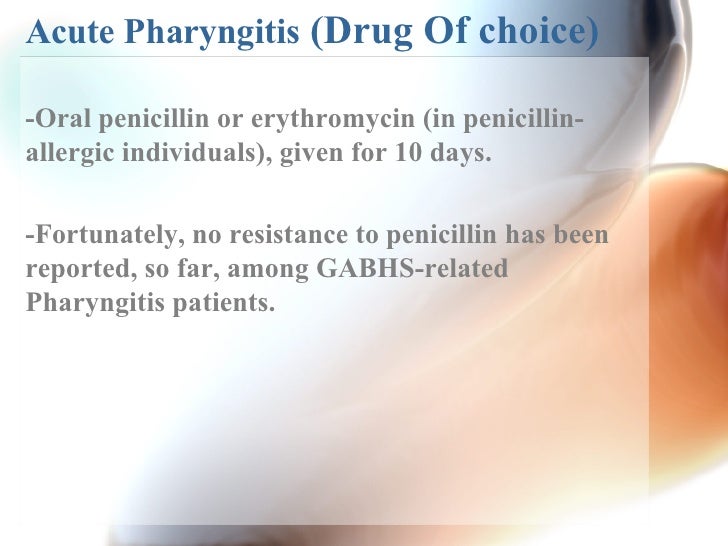 Acute Pharyngitis (Drug Of choice)

-Oral penicillin or erythromycin (in penicillin-allergic individuals), given for 10 days.

-Fortunately, no resistance to penicillin has been reported, so far, among GABHS-related Pharyngitis patients.